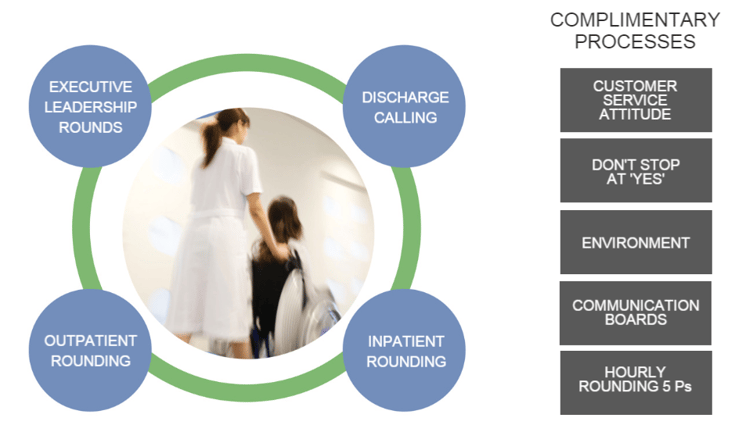 EXECUTIVE LEADERSHIP ROUNDS

DISCHARGE CALLING

OUTPATIENT ROUNDING

INPATIENT ROUNDING

COMPLIMENTARY PROCESSES

CUSTOMER SERVICE ATTITUDE

DON'T STOP AT 'YES'

ENVIRONMENT

COMMUNICATION BOARDS

HOURLY ROUNDING 5 Ps